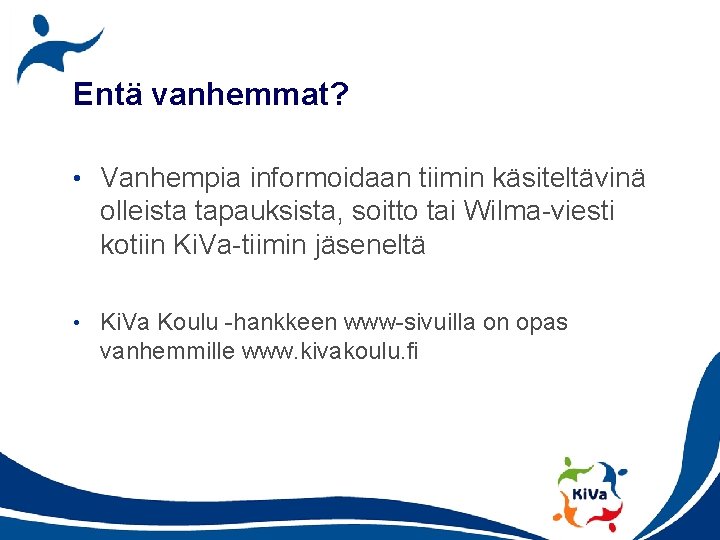 Entä vanhemmat?

• Vanhempia informoidaan tiimin käsiteltävinä olleista tapauksista, soitto tai Wilma-viesti kotiin KiVa-tiimin jäseneltä

• KiVa Koulu -hankkeen www-sivuilla on opas vanhemmille www.kivakoulu.fi

KiVa